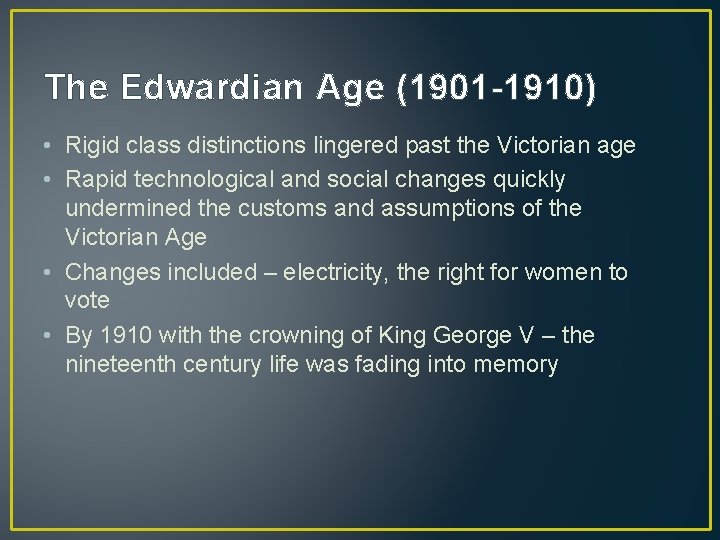 The Edwardian Age (1901-1910)

• Rigid class distinctions lingered past the Victorian age
• Rapid technological and social changes quickly undermined the customs and assumptions of the Victorian Age
• Changes included – electricity, the right for women to vote
• By 1910 with the crowning of King George V – the nineteenth century life was fading into memory